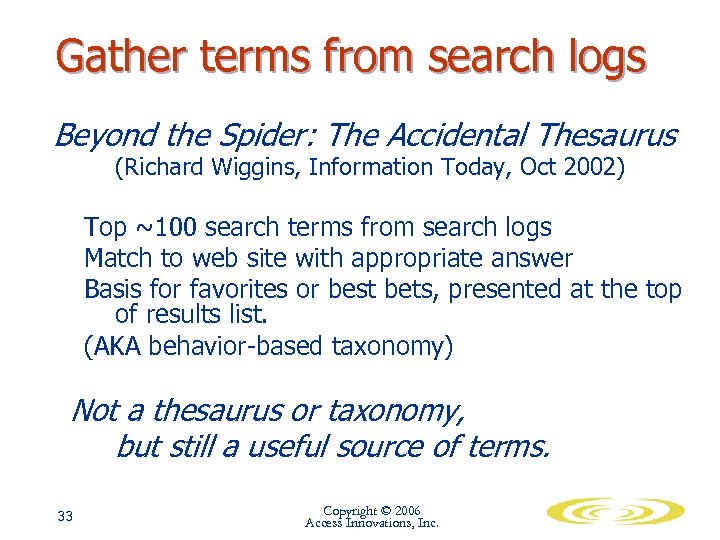 Gather terms from search logs

Beyond the Spider: The Accidental Thesaurus
(Richard Wiggins, Information Today, Oct 2002)

Top ~100 search terms from search logs
Match to web site with appropriate answer
Basis for favorites or best bets, presented at the top of results list.
(AKA behavior-based taxonomy)

Not a thesaurus or taxonomy,
but still a useful source of terms.

33

Copyright © 2006
Access Innovations, Inc.